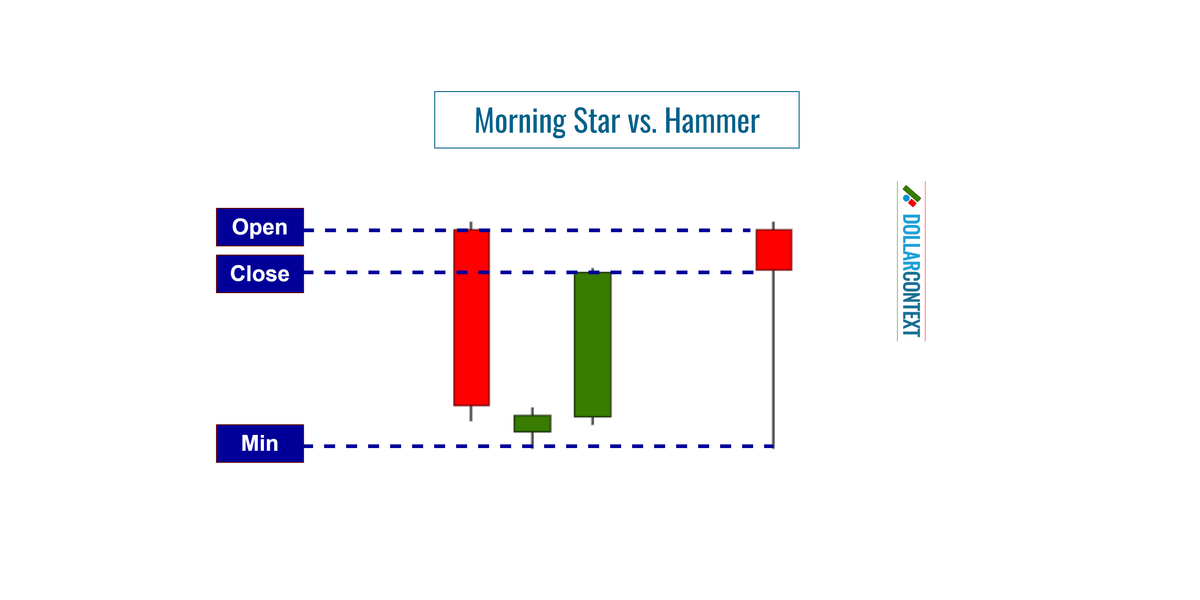 Morning Star vs. Hammer

Open

Close

Min

DOLLARCONTEXT